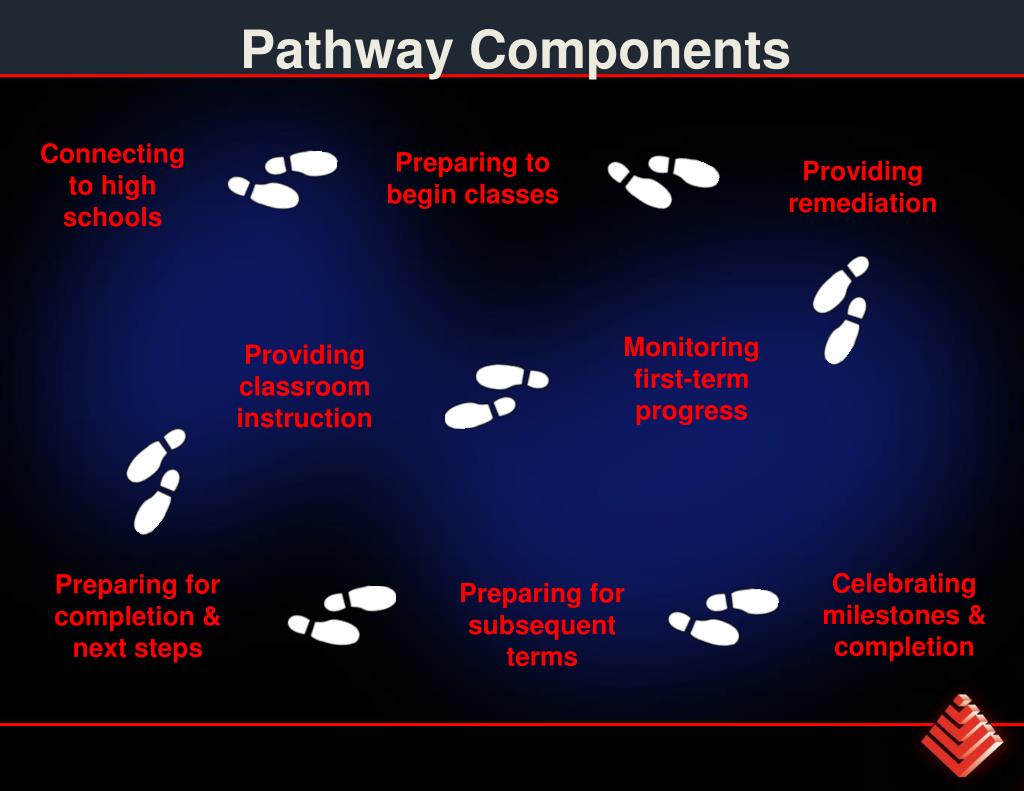 Pathway Components

Connecting to high schools

Preparing to begin classes

Providing remediation

Providing classroom instruction

Monitoring first-term progress

Preparing for completion & next steps

Preparing for subsequent terms

Celebrating milestones & completion